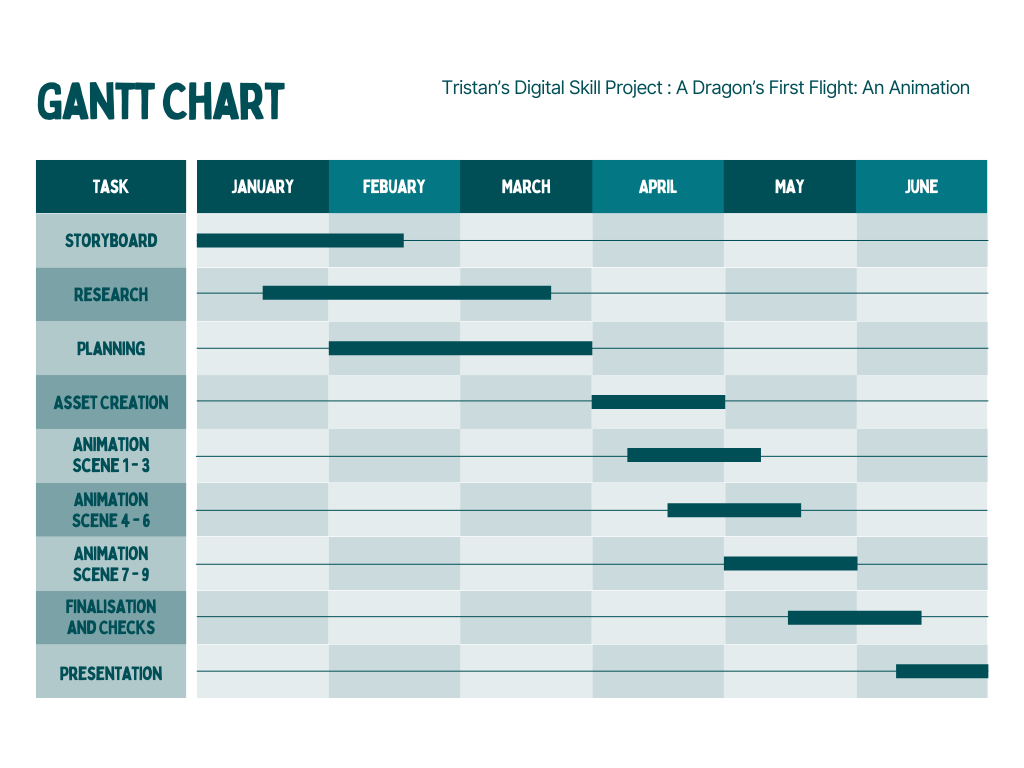 GANTT CHART

Tristan's Digital Skill Project : A Dragon's First Flight: An Animation

| TASK | JANUARY | FEBUARY | MARCH | APRIL | MAY | JUNE |
|---|---|---|---|---|---|---|
| STORYBOARD | | | | | | |
| RESEARCH | | | | | | |
| PLANNING | | | | | | |
| ASSET CREATION | | | | | | |
| ANIMATION SCENE 1 - 3 | | | | | | |
| ANIMATION SCENE 4 - 6 | | | | | | |
| ANIMATION SCENE 7 - 9 | | | | | | |
| FINALISATION AND CHECKS | | | | | | |
| PRESENTATION | | | | | | |